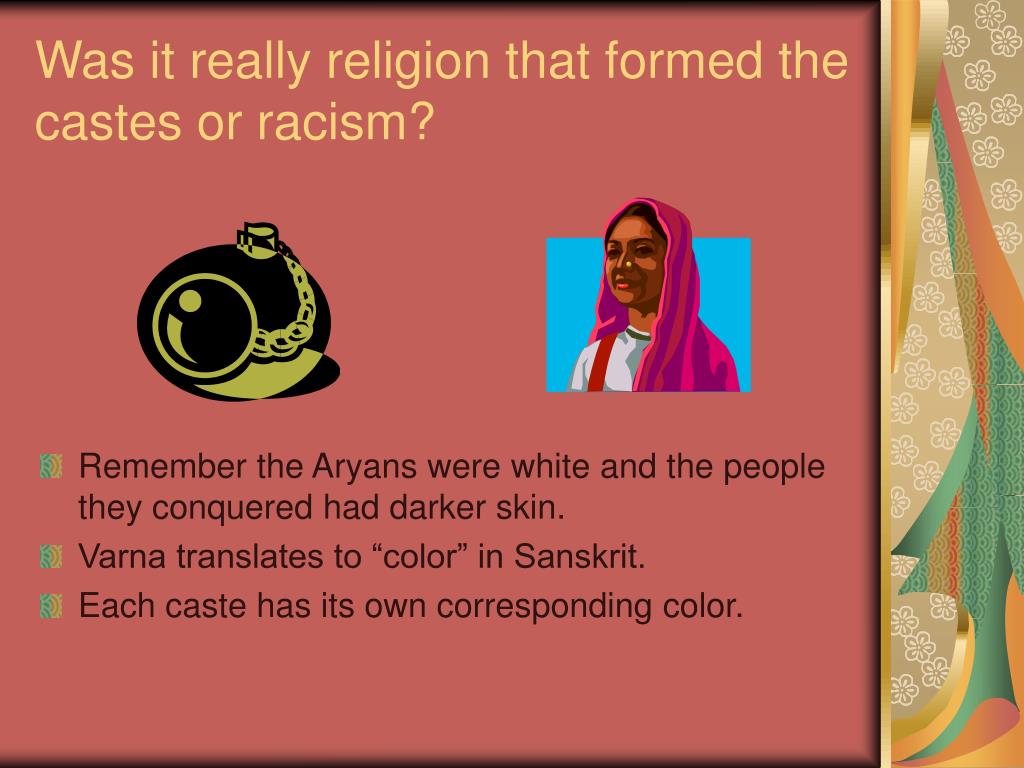 Was it really religion that formed the castes or racism?

Remember the Aryans were white and the people they conquered had darker skin.

Varna translates to “color” in Sanskrit.

Each caste has its own corresponding color.